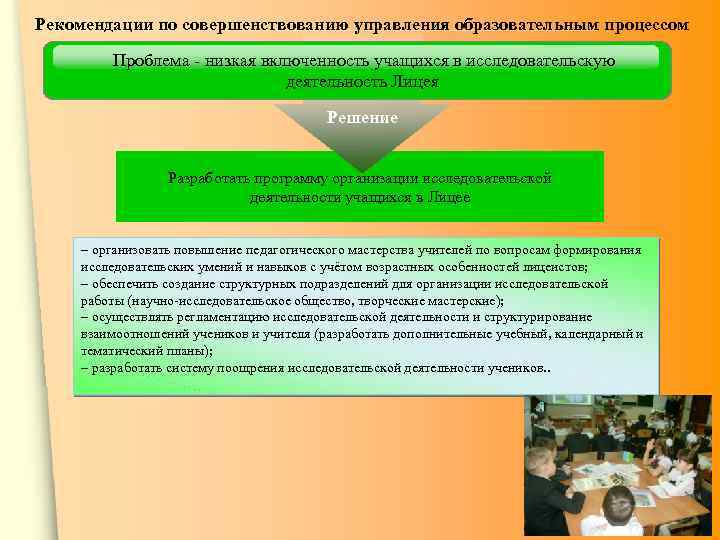 Рекомендации по совершенствованию управления образовательным процессом

Проблема - низкая включенность учащихся в исследовательскую деятельность Лицея

Решение

Разработать программу организации исследовательской деятельности учащихся в Лицее

– организовать повышение педагогического мастерства учителей по вопросам формирования исследовательских умений и навыков с учётом возрастных особенностей лицеистов;
– обеспечить создание структурных подразделений для организации исследовательской работы (научно-исследовательское общество, творческие мастерские);
– осуществлять регламентацию исследовательской деятельности и структурирование взаимоотношений учеников и учителя (разработать дополнительные учебный, календарный и тематический планы);
– разработать систему поощрения исследовательской деятельности учеников..